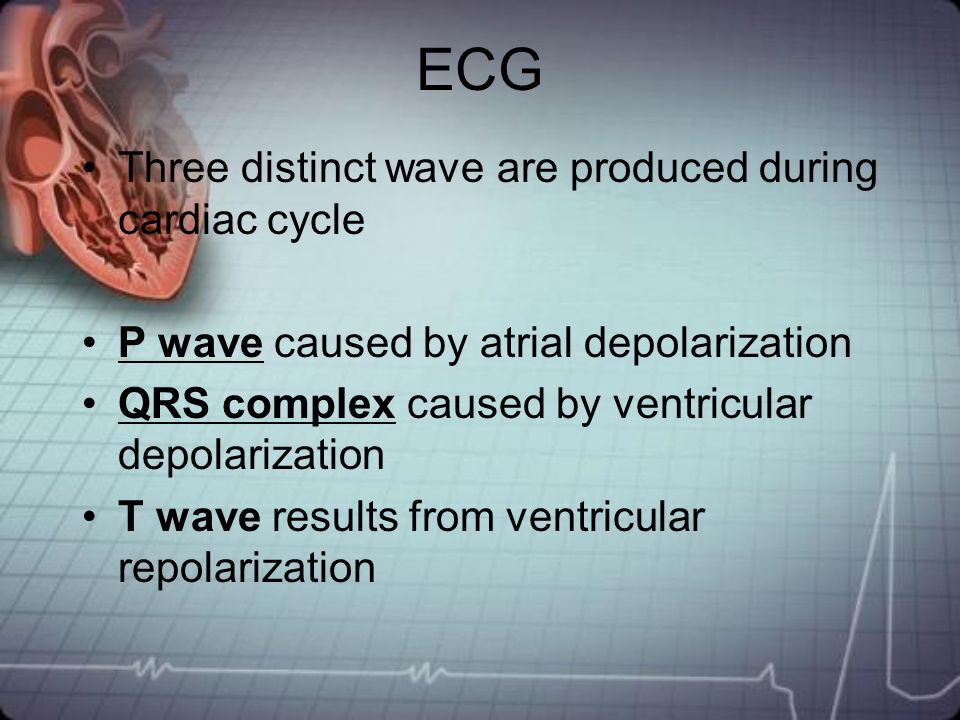 ECG

• Three distinct wave are produced during cardiac cycle

• P wave caused by atrial depolarization
• QRS complex caused by ventricular depolarization
• T wave results from ventricular repolarization